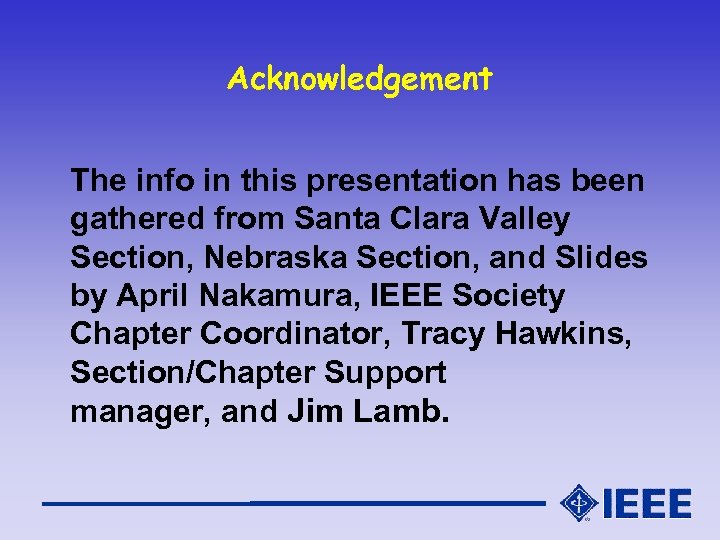 Acknowledgement

The info in this presentation has been gathered from Santa Clara Valley Section, Nebraska Section, and Slides by April Nakamura, IEEE Society Chapter Coordinator, Tracy Hawkins, Section/Chapter Support manager, and Jim Lamb.

IEEE